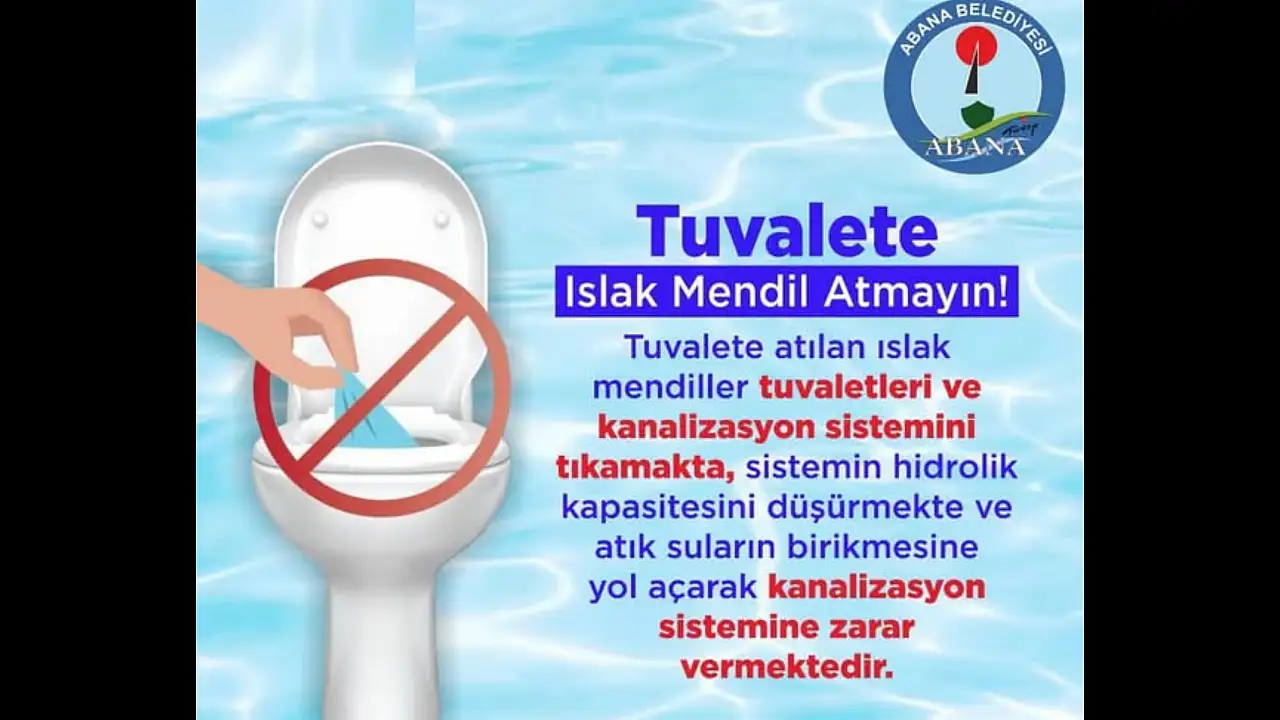 ABANA BELEDİYESİ
ABANA

Tuvalete

Islak Mendil Atmayın!

Tuvalete atılan ıslak mendiller tuvaletleri ve kanalizasyon sistemini tıkamakta, sistemin hidrolik kapasitesini düşürmekte ve atık suların birikmesine yol açarak kanalizasyon sistemine zarar vermektedir.